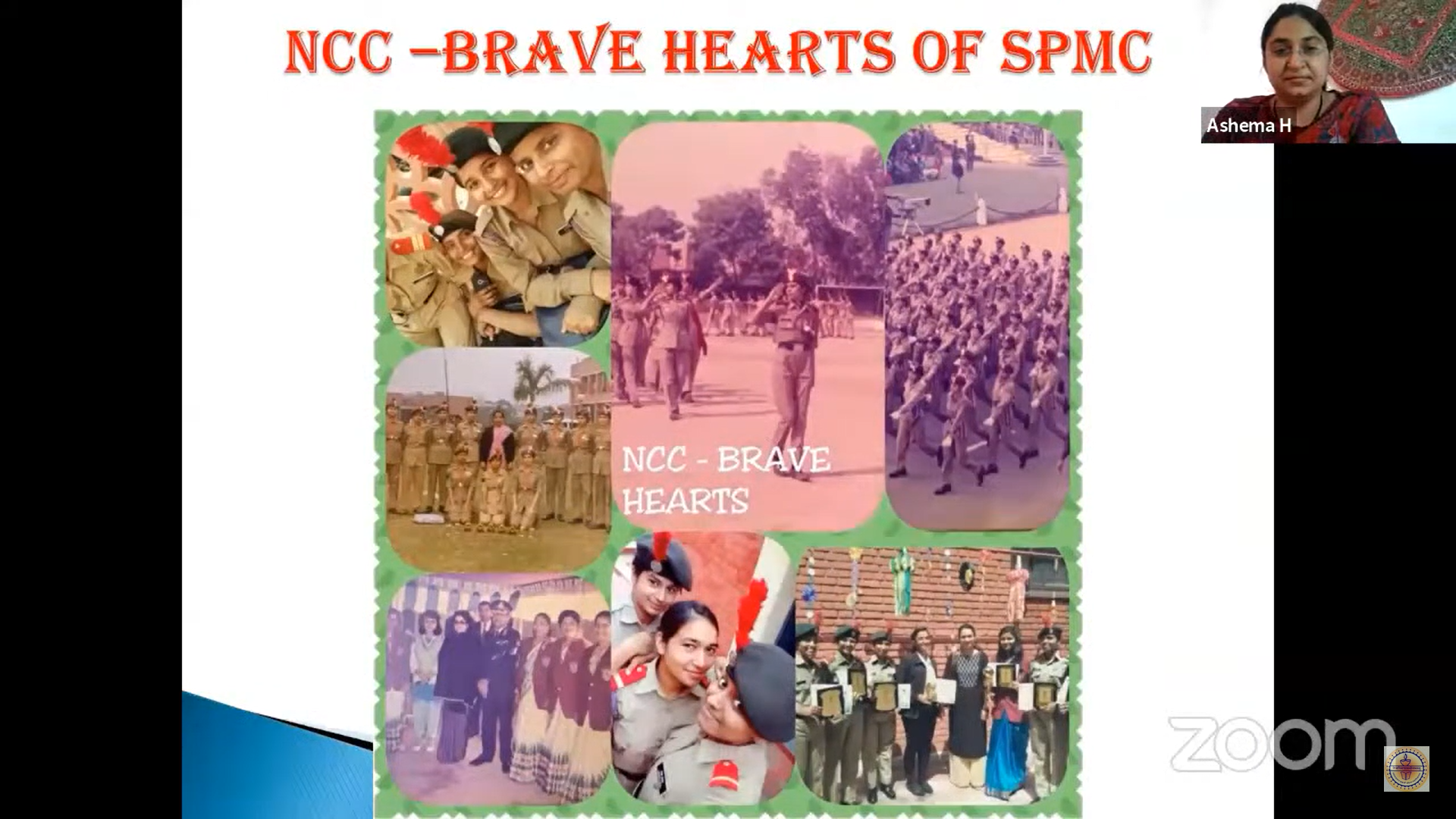 NCC –BRAVE HEARTS OF SPMC

Ashema H

NCC - BRAVE HEARTS

zoom